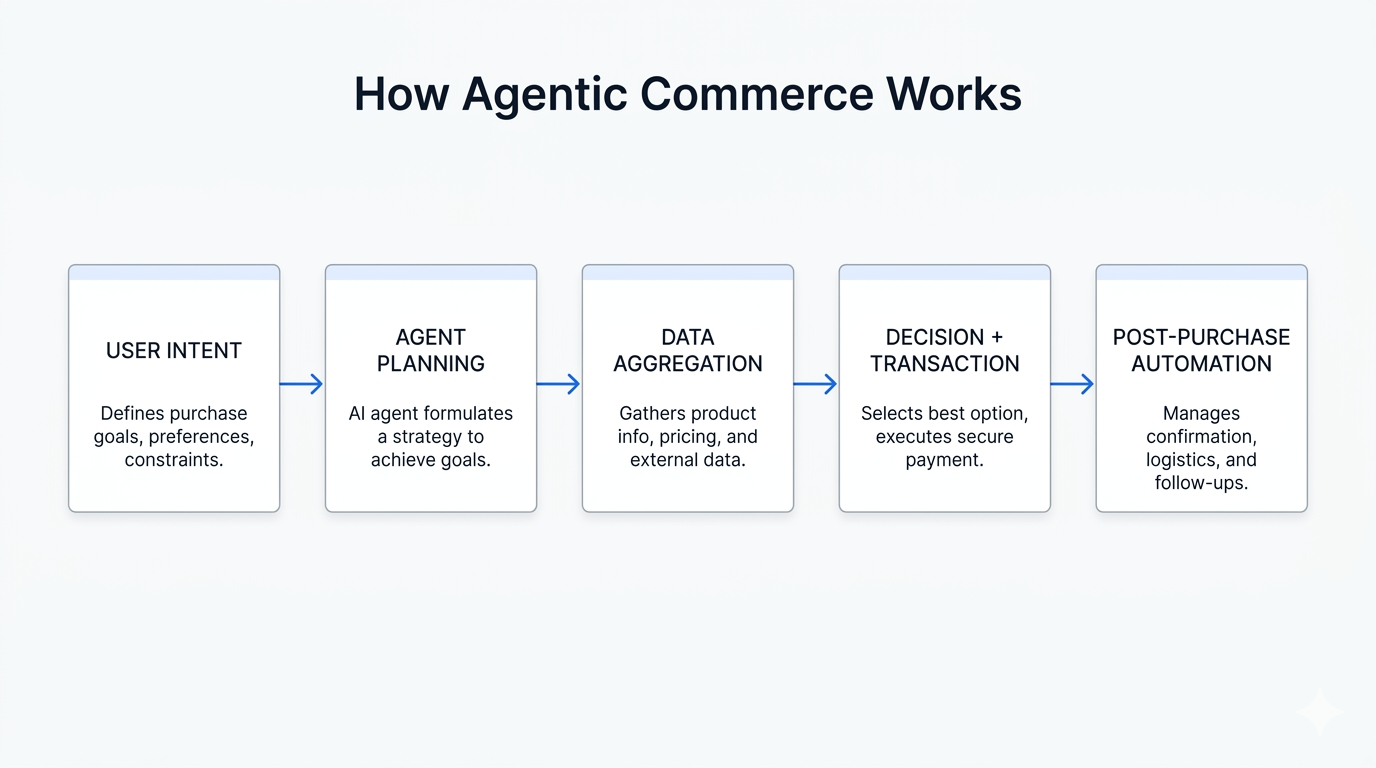 How Agentic Commerce Works

USER INTENT

Defines purchase goals, preferences, constraints.

AGENT PLANNING

AI agent formulates a strategy to achieve goals.

DATA AGGREGATION

Gathers product info, pricing, and external data.

DECISION + TRANSACTION

Selects best option, executes secure payment.

POST-PURCHASE AUTOMATION

Manages confirmation, logistics, and follow-ups.